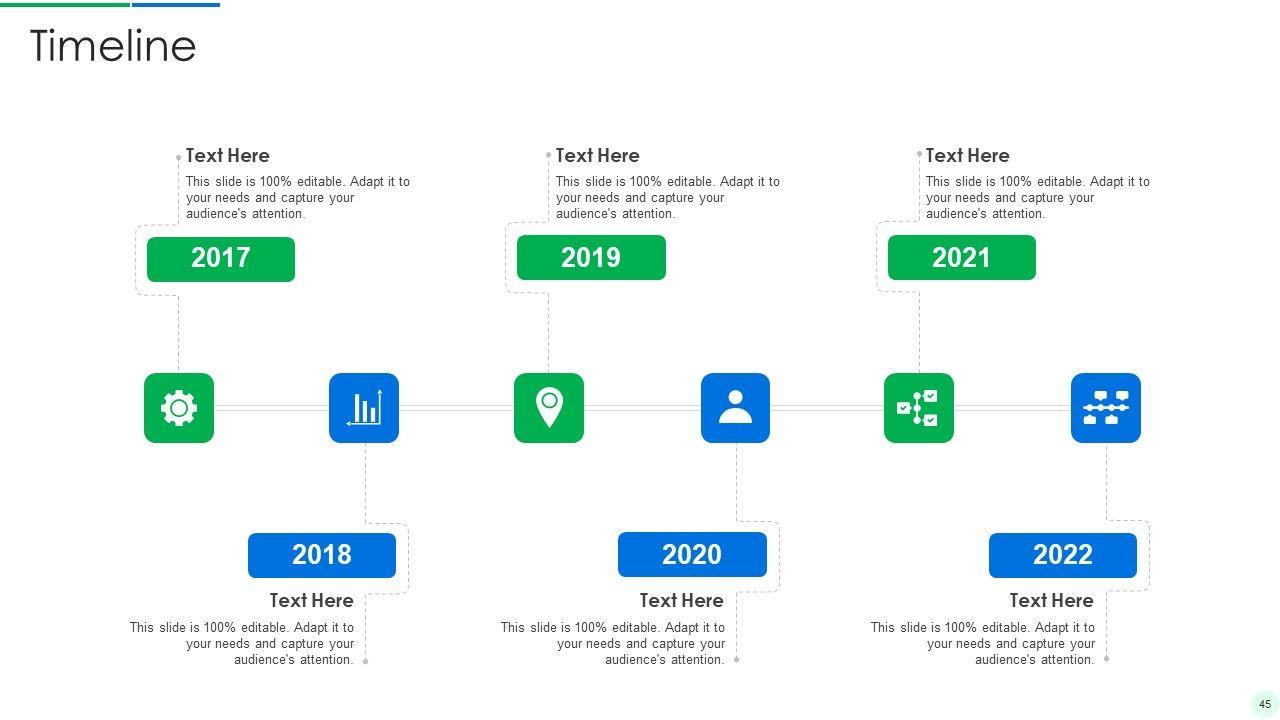 Timeline

Text Here
This slide is 100% editable. Adapt it to your needs and capture your audience's attention.

2017

Text Here
This slide is 100% editable. Adapt it to your needs and capture your audience's attention.

2019

Text Here
This slide is 100% editable. Adapt it to your needs and capture your audience's attention.

2021

2018

Text Here
This slide is 100% editable. Adapt it to your needs and capture your audience's attention.

2020

Text Here
This slide is 100% editable. Adapt it to your needs and capture your audience's attention.

2022

Text Here
This slide is 100% editable. Adapt it to your needs and capture your audience's attention.

45